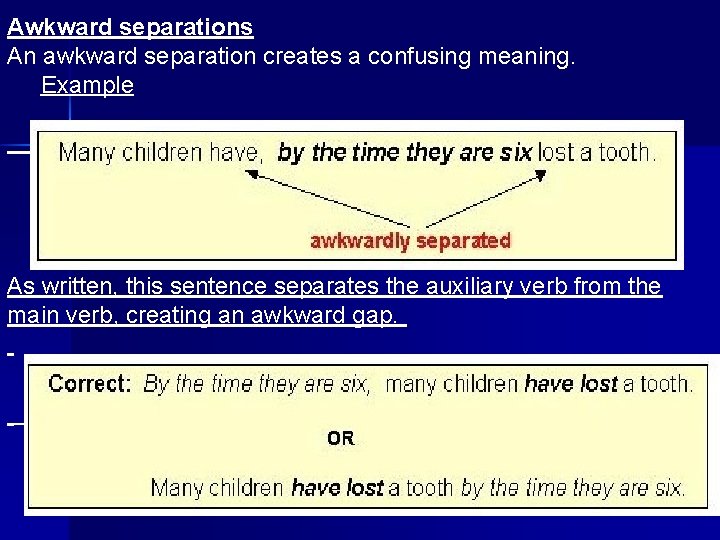 Awkward separations
An awkward separation creates a confusing meaning.
Example

Many children have, by the time they are six lost a tooth.

awkwardly separated

As written, this sentence separates the auxiliary verb from the main verb, creating an awkward gap.

Correct: By the time they are six, many children have lost a tooth.

OR

Many children have lost a tooth by the time they are six.